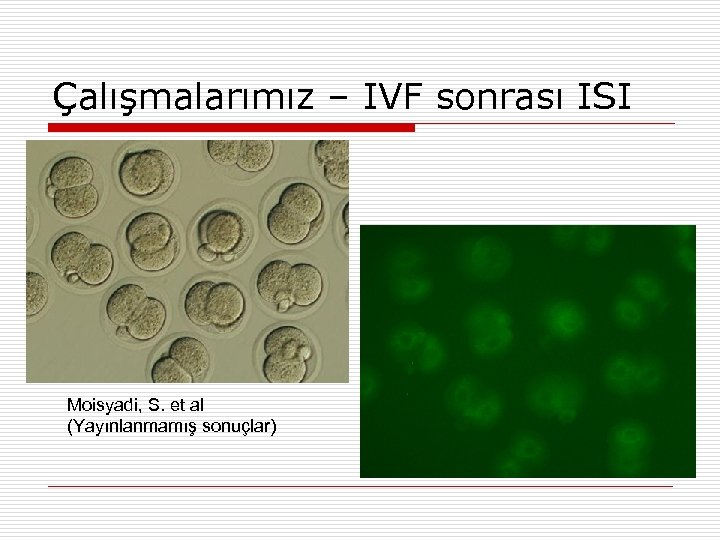 Çalışmalarımız – IVF sonrası ISI

Moisyadi, S. et al
(Yayınlanmamış sonuçlar)